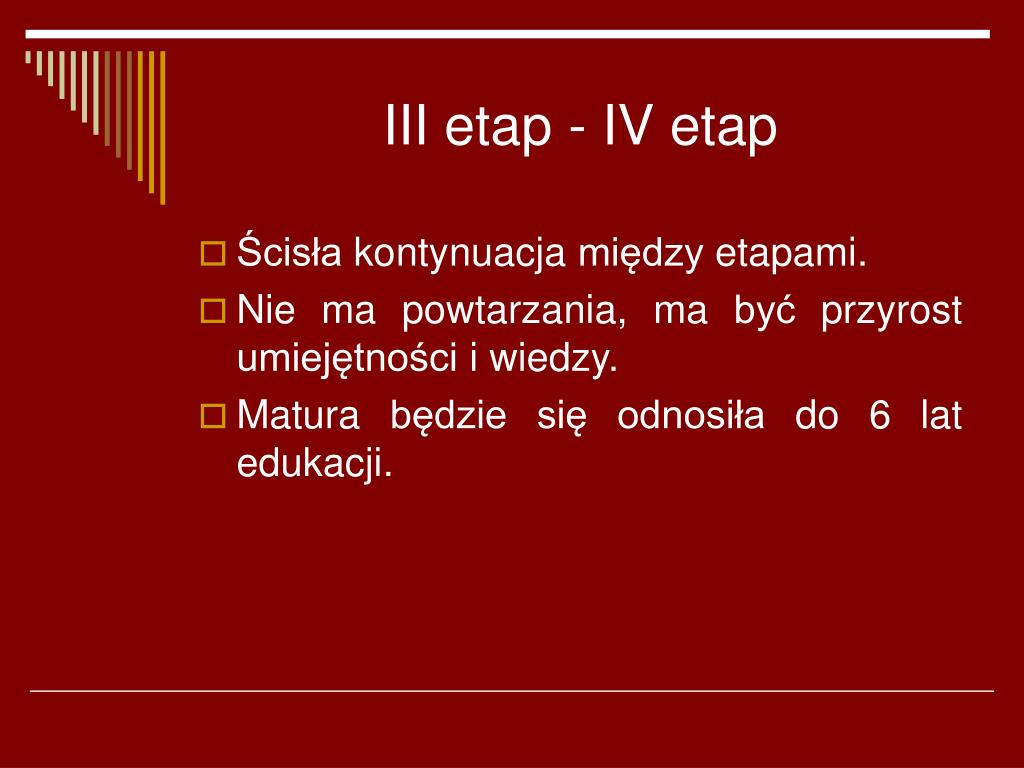 III etap - IV etap

Ścisła kontynuacja między etapami.

Nie ma powtarzania, ma być przyrost umiejętności i wiedzy.

Matura będzie się odnosiła do 6 lat edukacji.